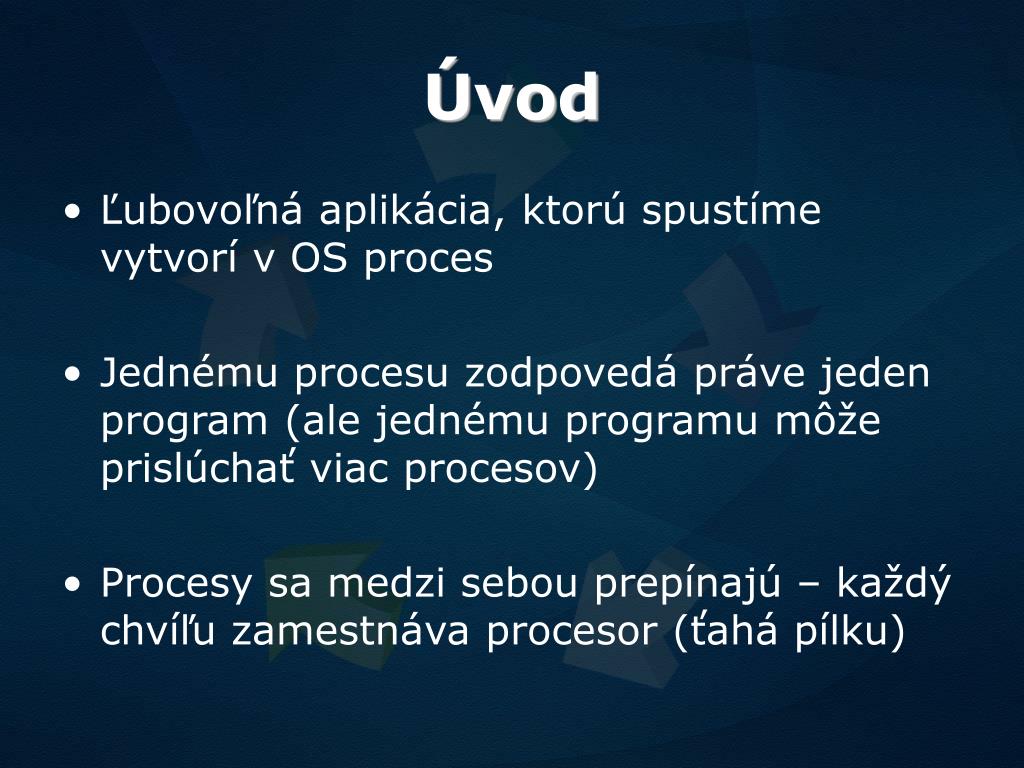 Úvod

• Ľubovoľná aplikácia, ktorú spustíme vytvorí v OS proces

• Jednému procesu zodpovedá práve jeden program (ale jednému programu môže prislúchať viac procesov)

• Procesy sa medzi sebou prepínajú – každý chvíľu zamestnáva procesor (ťahá pílku)